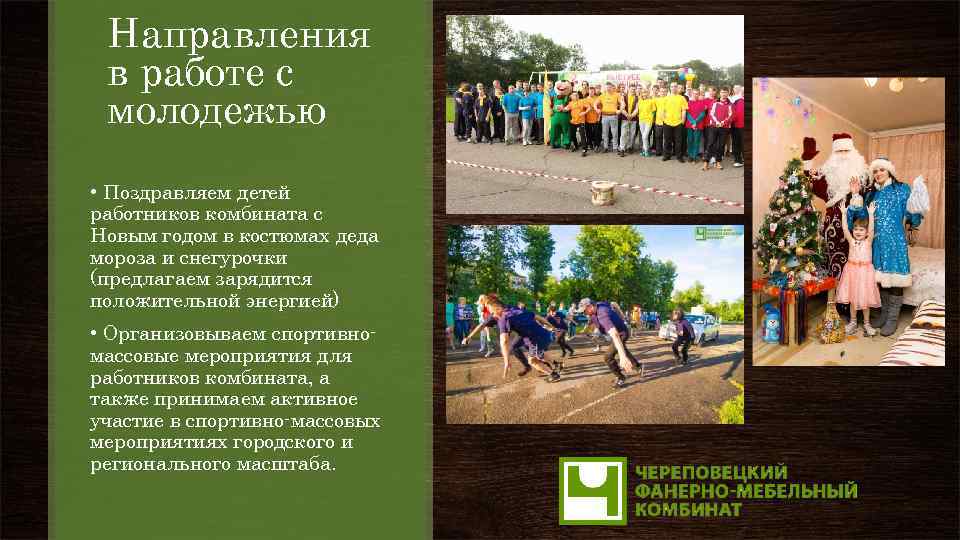 Направления в работе с молодежью

• Поздравляем детей работников комбината с Новым годом в костюмах деда мороза и снегурочки (предлагаем зарядится положительной энергией)

• Организовываем спортивно-массовые мероприятия для работников комбината, а также принимаем активное участие в спортивно-массовых мероприятиях городского и регионального масштаба.

ЧЕРЕПОВЕЦКИЙ ФАНЕРНО-МЕБЕЛЬНЫЙ КОМБИНАТ